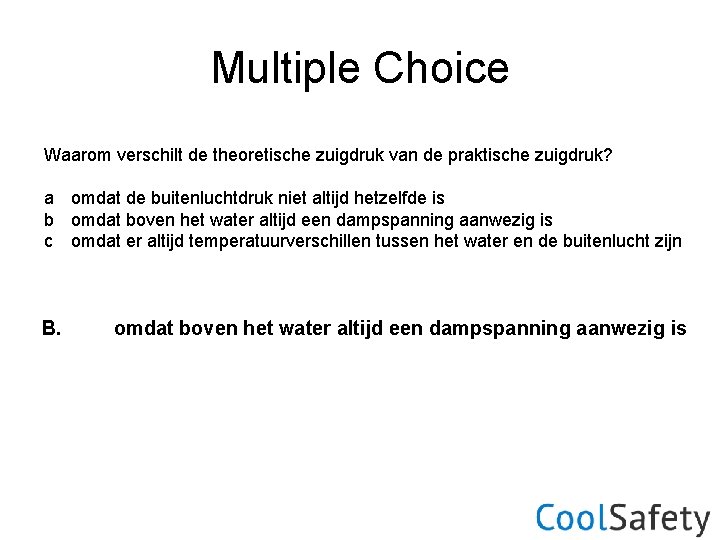 Multiple Choice

Waarom verschilt de theoretische zuigdruk van de praktische zuigdruk?

a omdat de buitenluchtdruk niet altijd hetzelfde is
b omdat boven het water altijd een dampspanning aanwezig is
c omdat er altijd temperatuurverschillen tussen het water en de buitenlucht zijn

B. omdat boven het water altijd een dampspanning aanwezig is

CoolSafety